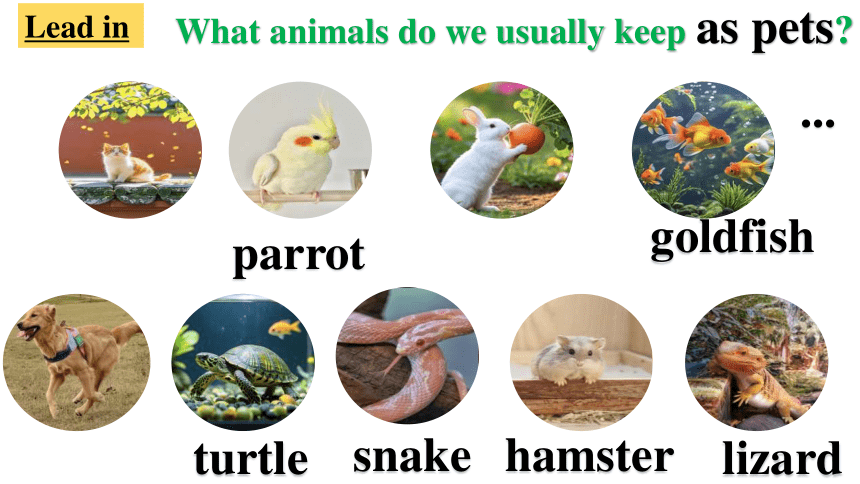 Lead in

What animals do we usually keep as pets?

...

parrot

goldfish

turtle

snake

hamster

lizard